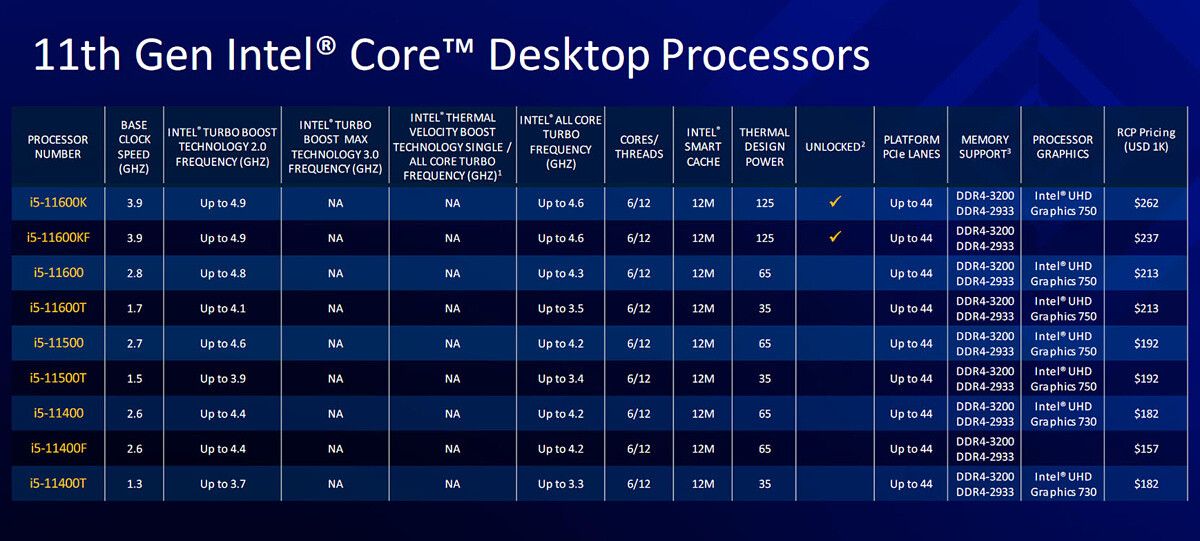 11th Gen Intel® Core™ Desktop Processors

| PROCESSOR NUMBER | BASE CLOCK SPEED (GHZ) | INTEL® TURBO BOOST TECHNOLOGY 2.0 FREQUENCY (GHZ) | INTEL® TURBO BOOST MAX TECHNOLOGY 3.0 FREQUENCY (GHZ) | INTEL® THERMAL VELOCITY BOOST TECHNOLOGY SINGLE / ALL CORE TURBO FREQUENCY (GHZ)$^1$ | INTEL® ALL CORE TURBO FREQUENCY (GHZ) | CORES/ THREADS | INTEL® SMART CACHE | THERMAL DESIGN POWER | UNLOCKED$^2$ | PLATFORM PCIe LANES | MEMORY SUPPORT$^3$ | PROCESSOR GRAPHICS | RCP Pricing (USD 1K) |
|---|---|---|---|---|---|---|---|---|---|---|---|---|---|
| i5-11600K | 3.9 | Up to 4.9 | NA | NA | Up to 4.6 | 6/12 | 12M | 125 | ✓ | Up to 44 | DDR4-3200 DDR4-2933 | Intel® UHD Graphics 750 | $262 |
| i5-11600KF | 3.9 | Up to 4.9 | NA | NA | Up to 4.6 | 6/12 | 12M | 125 | ✓ | Up to 44 | DDR4-3200 DDR4-2933 | | $237 |
| i5-11600 | 2.8 | Up to 4.8 | NA | NA | Up to 4.3 | 6/12 | 12M | 65 | | Up to 44 | DDR4-3200 DDR4-2933 | Intel® UHD Graphics 750 | $213 |
| i5-11600T | 1.7 | Up to 4.1 | NA | NA | Up to 3.5 | 6/12 | 12M | 35 | | Up to 44 | DDR4-3200 DDR4-2933 | Intel® UHD Graphics 750 | $213 |
| i5-11500 | 2.7 | Up to 4.6 | NA | NA | Up to 4.2 | 6/12 | 12M | 65 | | Up to 44 | DDR4-3200 DDR4-2933 | Intel® UHD Graphics 750 | $192 |
| i5-11500T | 1.5 | Up to 3.9 | NA | NA | Up to 3.4 | 6/12 | 12M | 35 | | Up to 44 | DDR4-3200 DDR4-2933 | Intel® UHD Graphics 750 | $192 |
| i5-11400 | 2.6 | Up to 4.4 | NA | NA | Up to 4.2 | 6/12 | 12M | 65 | | Up to 44 | DDR4-3200 DDR4-2933 | Intel® UHD Graphics 730 | $182 |
| i5-11400F | 2.6 | Up to 4.4 | NA | NA | Up to 4.2 | 6/12 | 12M | 65 | | Up to 44 | DDR4-3200 DDR4-2933 | | $157 |
| i5-11400T | 1.3 | Up to 3.7 | NA | NA | Up to 3.3 | 6/12 | 12M | 35 | | Up to 44 | DDR4-3200 DDR4-2933 | Intel® UHD Graphics 730 | $182 |